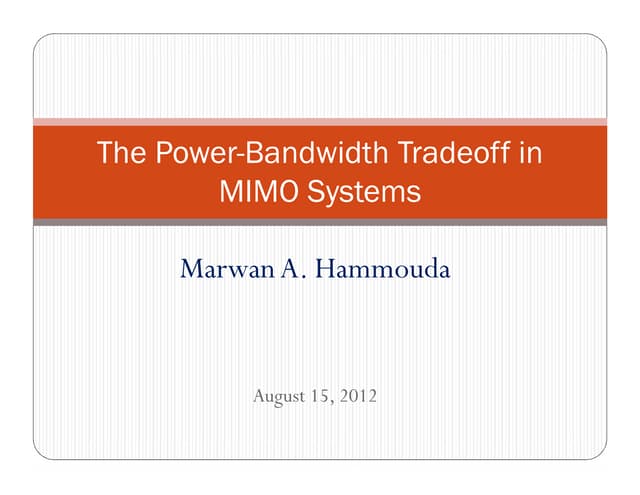 The Power-Bandwidth Tradeoff in MIMO Systems

Marwan A. Hammouda

August 15, 2012